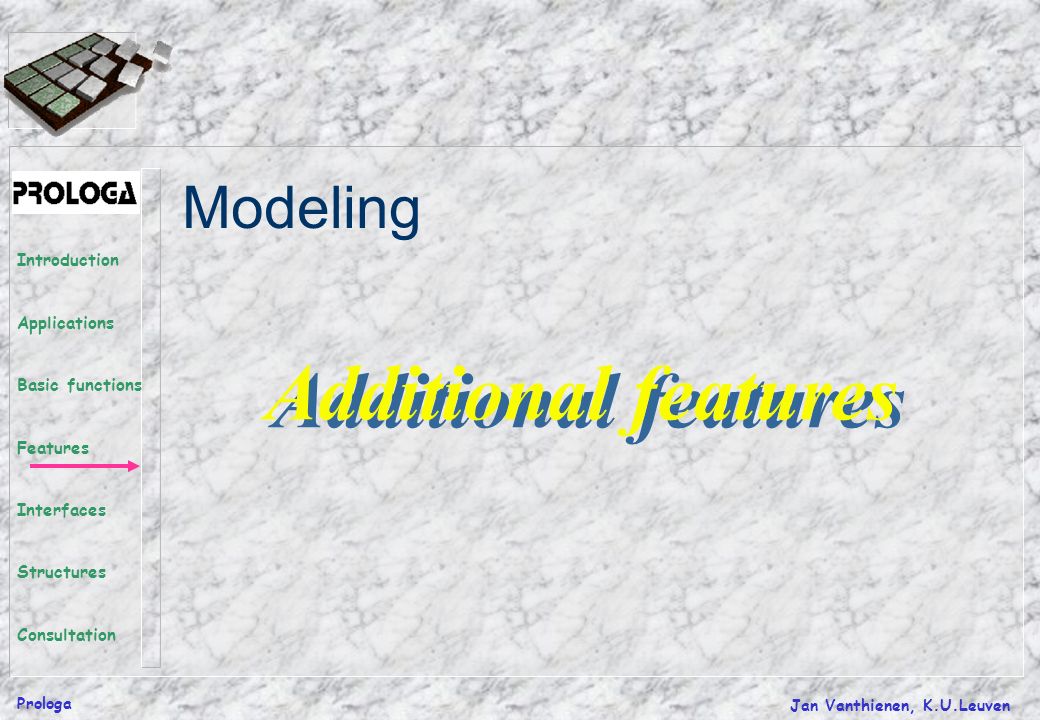 PROLOGA

Introduction

Applications

Basic functions

Features

Interfaces

Structures

Consultation

Modeling

Additional features

Prologa

Jan Vanthienen, K.U.Leuven